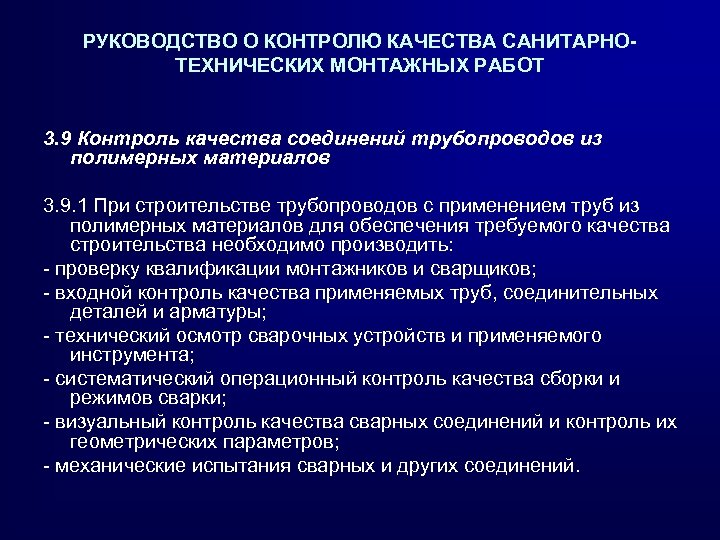 РУКОВОДСТВО О КОНТРОЛЮ КАЧЕСТВА САНИТАРНО-ТЕХНИЧЕСКИХ МОНТАЖНЫХ РАБОТ

3.9 Контроль качества соединений трубопроводов из полимерных материалов

3.9.1 При строительстве трубопроводов с применением труб из полимерных материалов для обеспечения требуемого качества строительства необходимо производить:
- проверку квалификации монтажников и сварщиков;
- входной контроль качества применяемых труб, соединительных деталей и арматуры;
- технический осмотр сварочных устройств и применяемого инструмента;
- систематический операционный контроль качества сборки и режимов сварки;
- визуальный контроль качества сварных соединений и контроль их геометрических параметров;
- механические испытания сварных и других соединений.